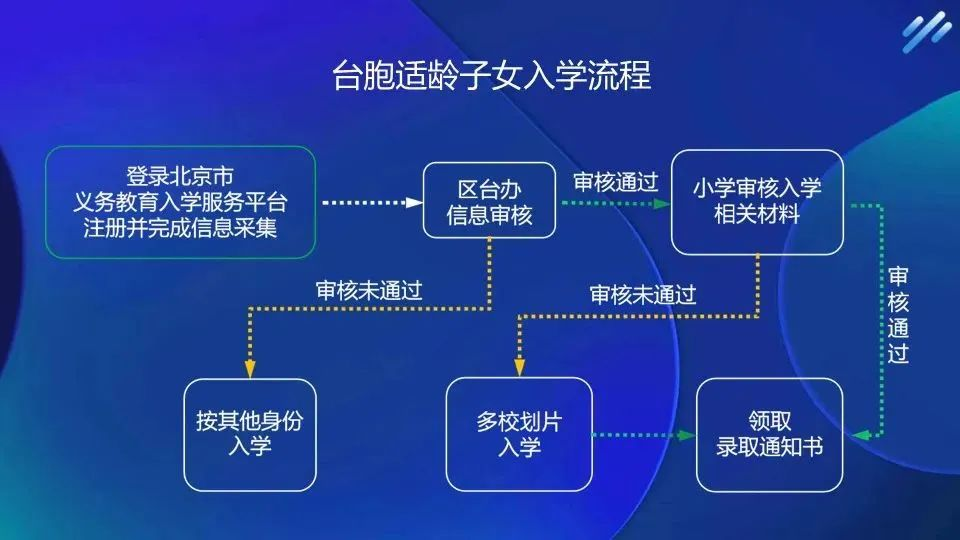 台胞适龄子女入学流程

登录北京市
义务教育入学服务平台
注册并完成信息采集

区台办
信息审核

审核通过

小学审核入学
相关材料

审核未通过

审核未通过

审核通过

按其他身份
入学

多校划片
入学

领取
录取通知书